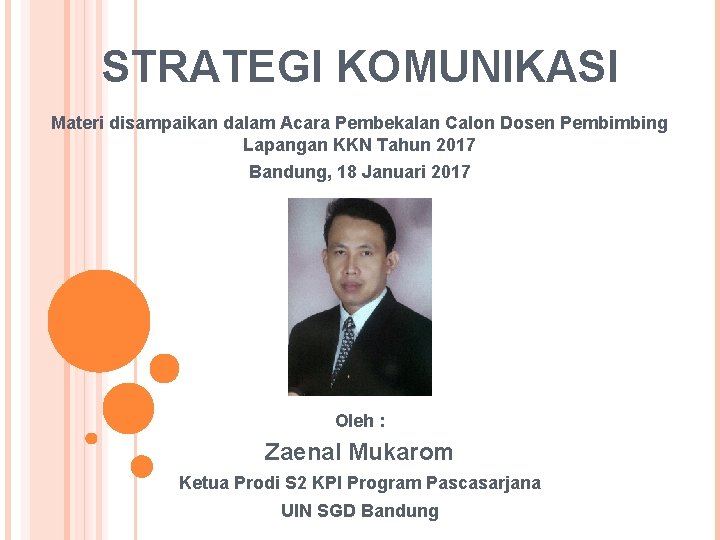 STRATEGI KOMUNIKASI

Materi disampaikan dalam Acara Pembekalan Calon Dosen Pembimbing Lapangan KKN Tahun 2017

Bandung, 18 Januari 2017

Oleh :

Zaenal Mukarom

Ketua Prodi S2 KPI Program Pascasarjana

UIN SGD Bandung